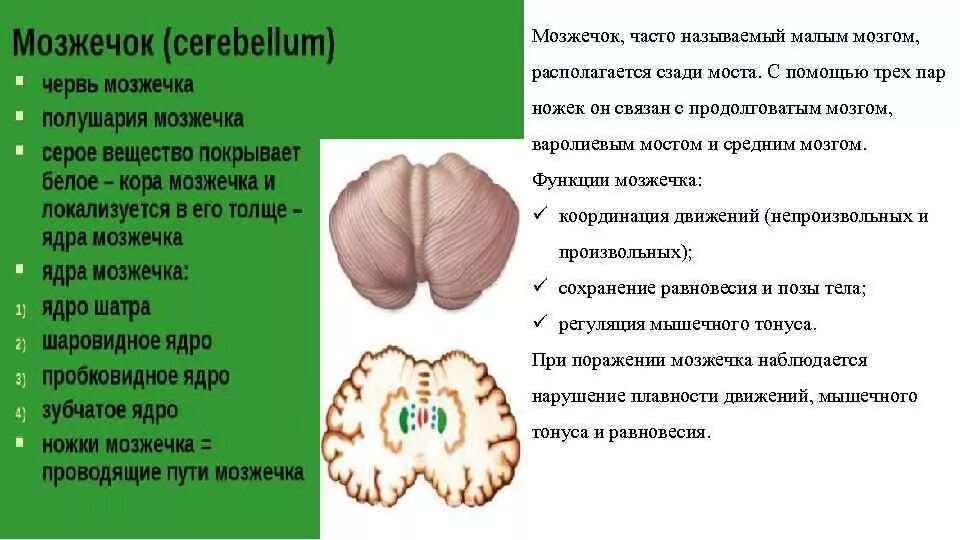 Мозжечок (cerebellum)
▪ червь мозжечка
▪ полушария мозжечка
▪ серое вещество покрывает белое – кора мозжечка и локализуется в его толще – ядра мозжечка
▪ ядра мозжечка:
1) ядро шатра
2) шаровидное ядро
3) пробковидное ядро
4) зубчатое ядро
▪ ножки мозжечка = проводящие пути мозжечка

Мозжечок, часто называемый малым мозгом, располагается сзади моста. С помощью трех пар ножек он связан с продолговатым мозгом, варолиевым мостом и средним мозгом.

Функции мозжечка:
✓ координация движений (непроизвольных и произвольных);
✓ сохранение равновесия и позы тела;
✓ регуляция мышечного тонуса.

При поражении мозжечка наблюдается нарушение плавности движений, мышечного тонуса и равновесия.